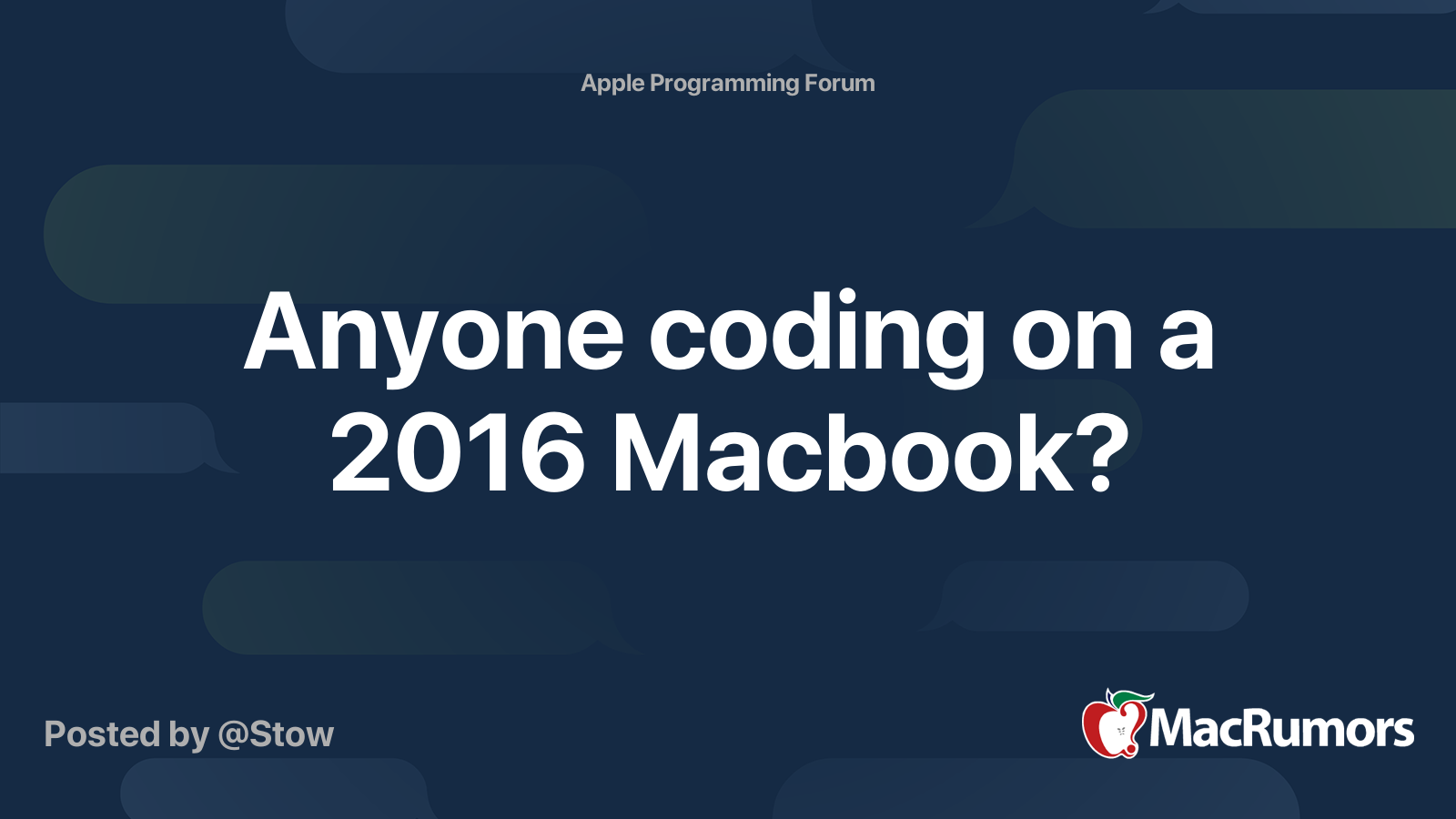 Apple Programming Forum

Anyone coding on a 2016 Macbook?

Posted by @Stow

MacRumors